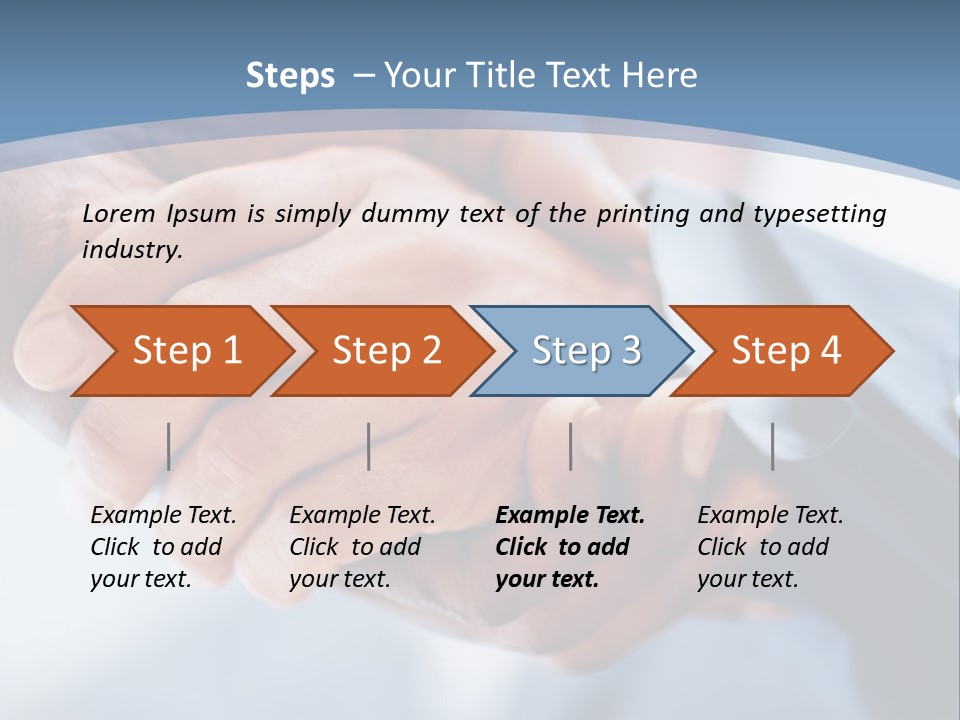 Steps – Your Title Text Here

Lorem Ipsum is simply dummy text of the printing and typesetting industry.

Step 1

Step 2

Step 3

Step 4

Example Text. Click to add your text.

Example Text. Click to add your text.

Example Text. Click to add your text.

Example Text. Click to add your text.